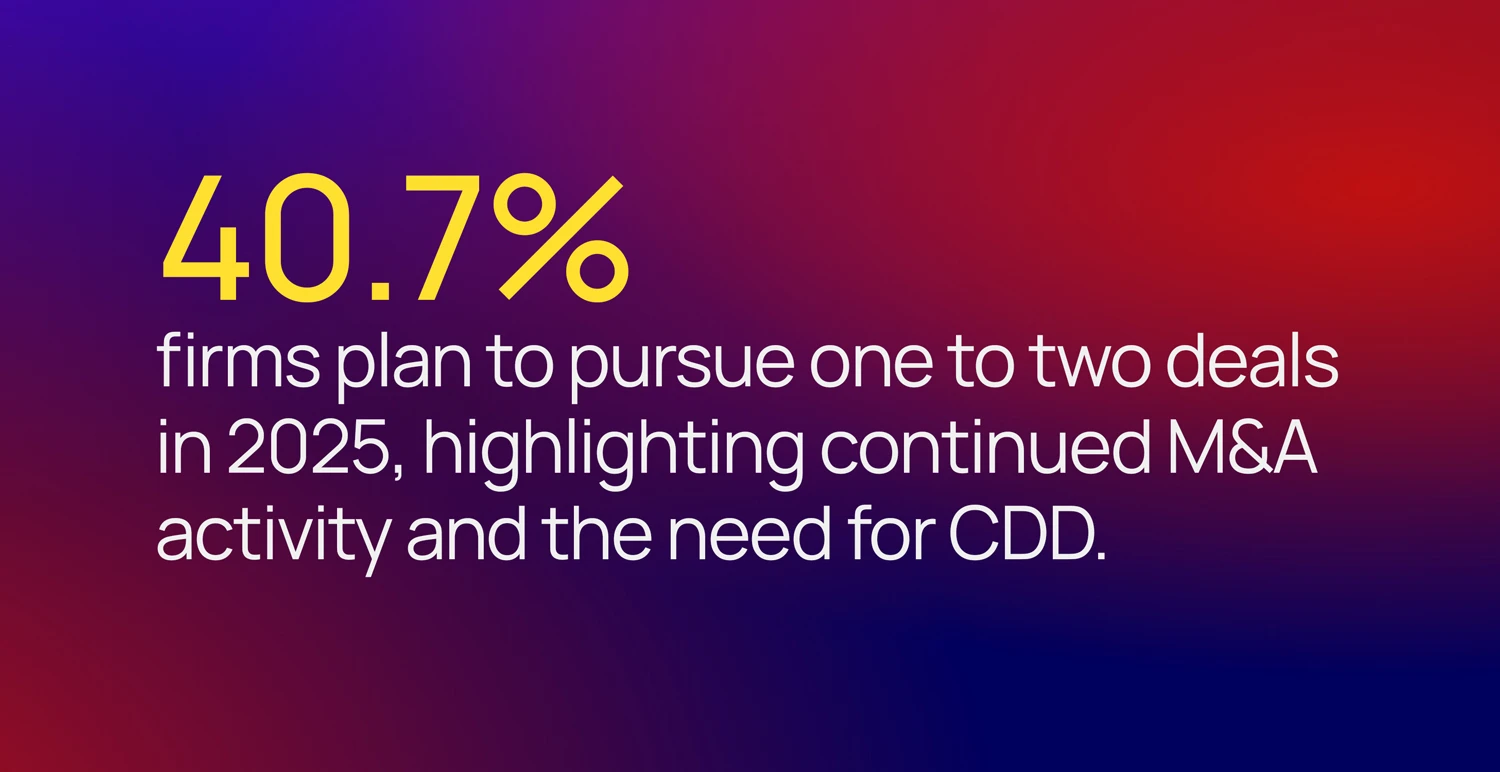 40.7%

firms plan to pursue one to two deals in 2025, highlighting continued M&A activity and the need for CDD.